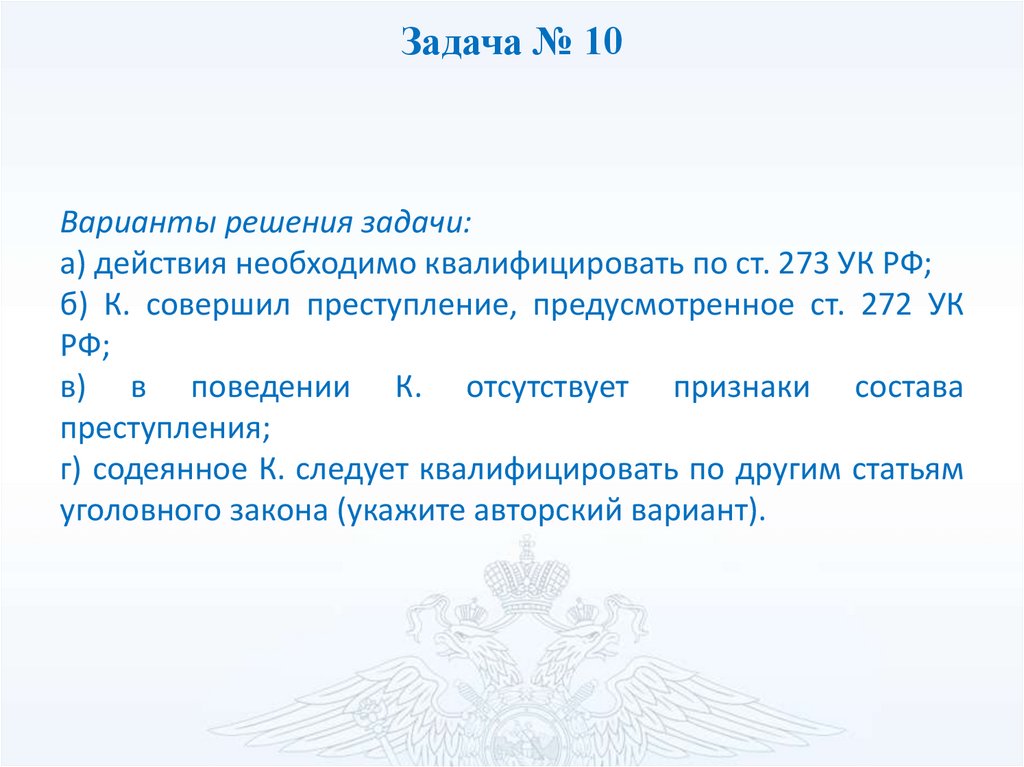 Задача № 10

Варианты решения задачи:
а) действия необходимо квалифицировать по ст. 273 УК РФ;
б) К. совершил преступление, предусмотренное ст. 272 УК РФ;
в) в поведении К. отсутствует признаки состава преступления;
г) содеянное К. следует квалифицировать по другим статьям уголовного закона (укажите авторский вариант).